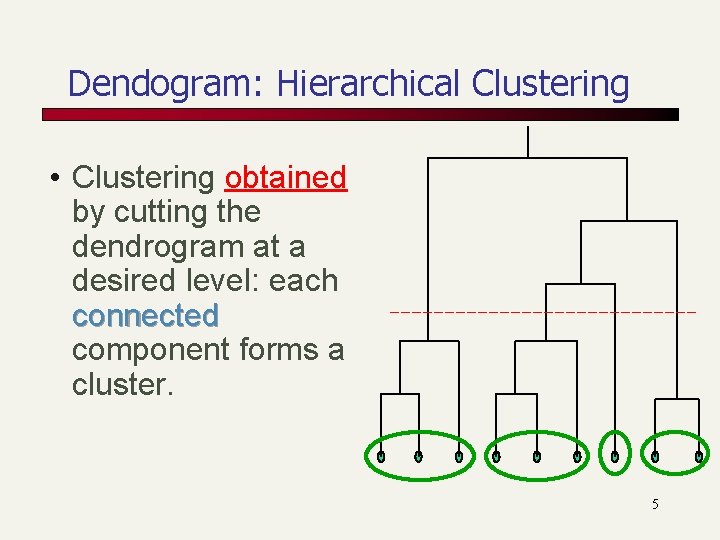 Dendogram: Hierarchical Clustering

• Clustering obtained by cutting the dendrogram at a desired level: each connected component forms a cluster.

5